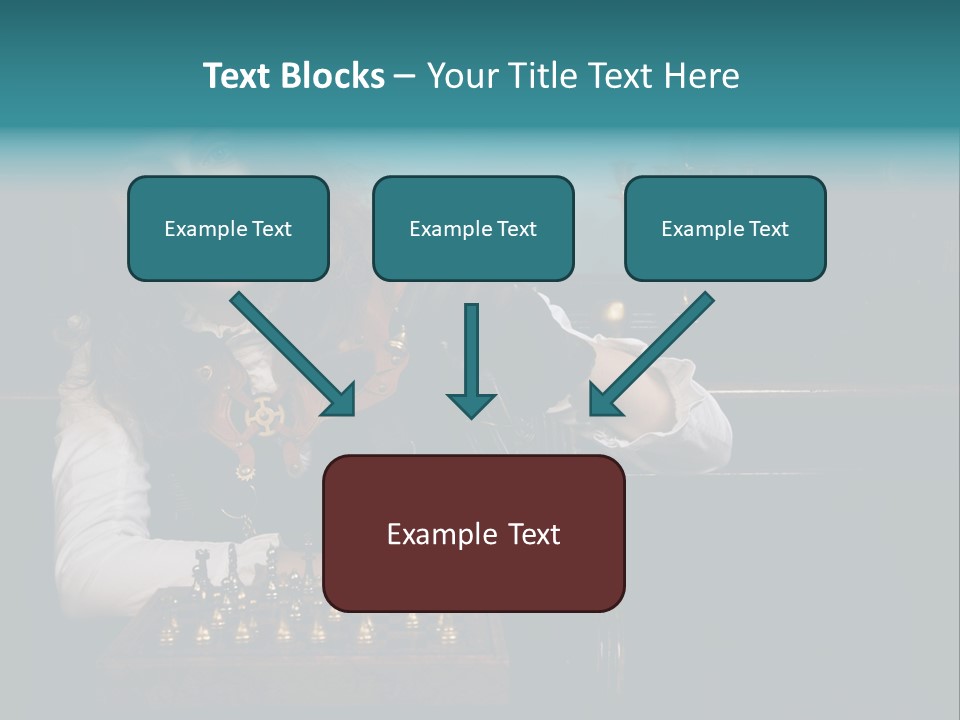 Text Blocks – Your Title Text Here

Example Text

Example Text

Example Text

Example Text